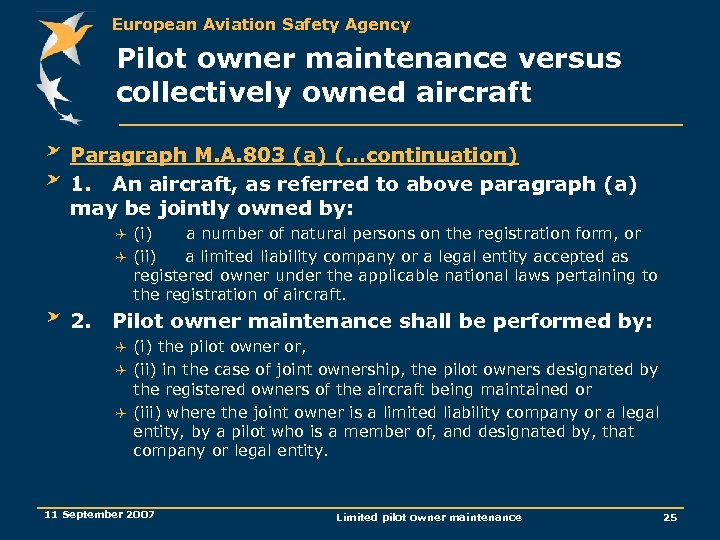 European Aviation Safety Agency

Pilot owner maintenance versus collectively owned aircraft

Paragraph M.A.803 (a) (…continuation)

1. An aircraft, as referred to above paragraph (a) may be jointly owned by:

(i) a number of natural persons on the registration form, or

(ii) a limited liability company or a legal entity accepted as registered owner under the applicable national laws pertaining to the registration of aircraft.

2. Pilot owner maintenance shall be performed by:

(i) the pilot owner or,

(ii) in the case of joint ownership, the pilot owners designated by the registered owners of the aircraft being maintained or

(iii) where the joint owner is a limited liability company or a legal entity, by a pilot who is a member of, and designated by, that company or legal entity.

11 September 2007

Limited pilot owner maintenance

25